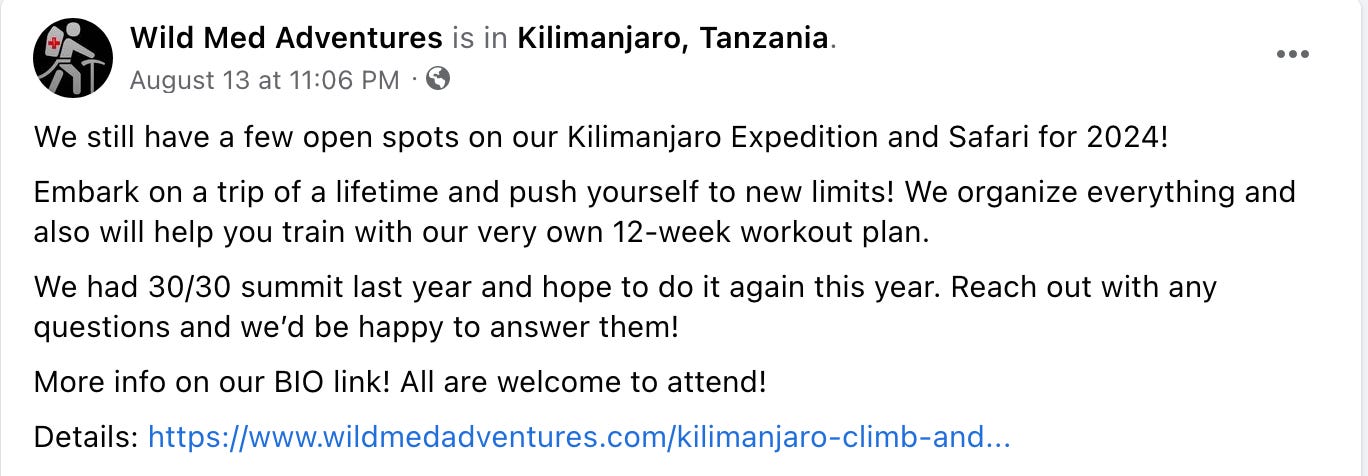 Wild Med Adventures is in Kilimanjaro, Tanzania.
August 13 at 11:06 PM ·

We still have a few open spots on our Kilimanjaro Expedition and Safari for 2024!

Embark on a trip of a lifetime and push yourself to new limits! We organize everything and also will help you train with our very own 12-week workout plan.

We had 30/30 summit last year and hope to do it again this year. Reach out with any questions and we'd be happy to answer them!

More info on our BIO link! All are welcome to attend!

Details: https://www.wildmedadventures.com/kilimanjaro-climb-and...